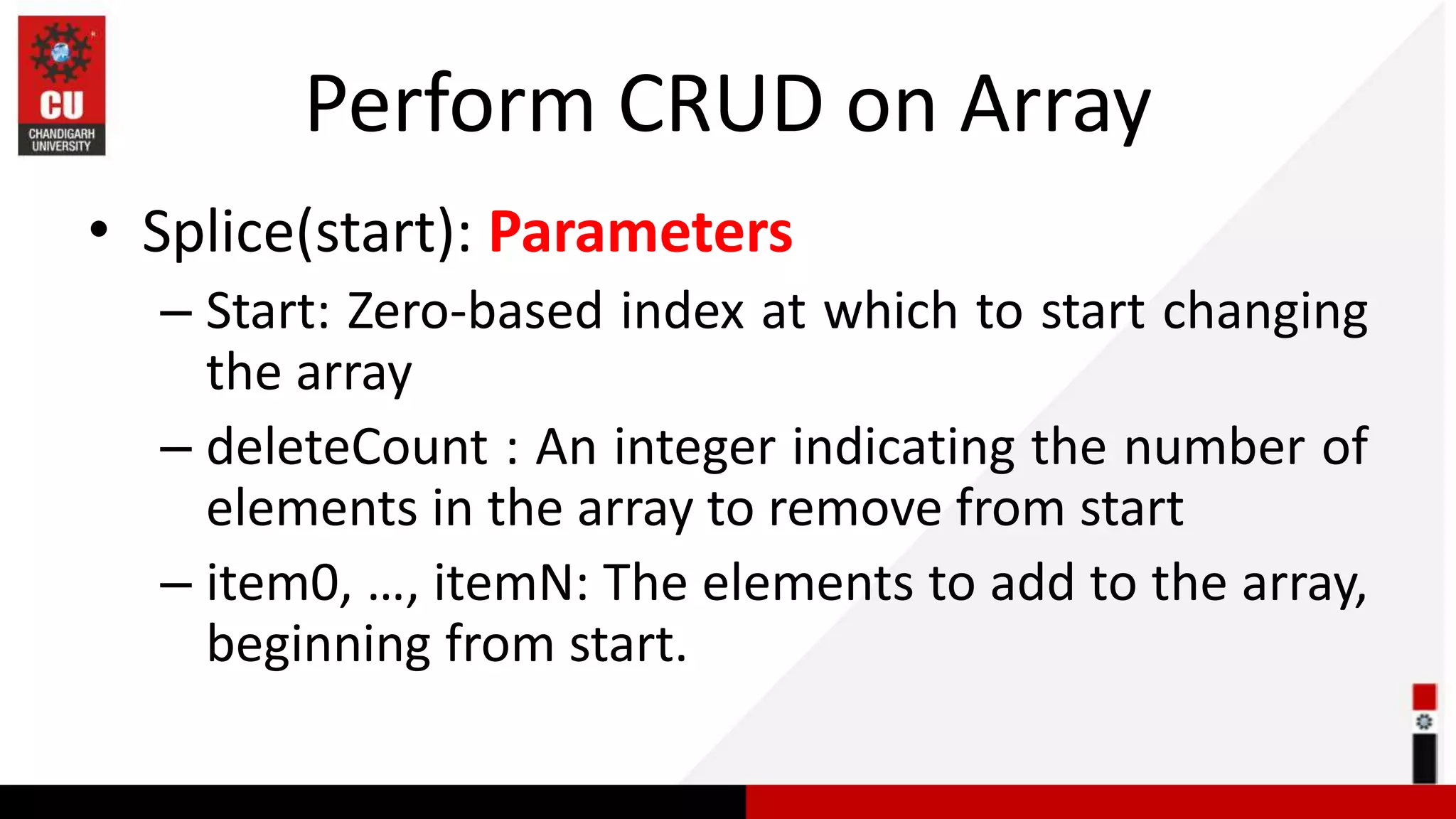 CU
CHANDIGARH UNIVERSITY

Perform CRUD on Array

• Splice(start): Parameters

– Start: Zero-based index at which to start changing the array

– deleteCount : An integer indicating the number of elements in the array to remove from start

– item0, ..., itemN: The elements to add to the array, beginning from start.